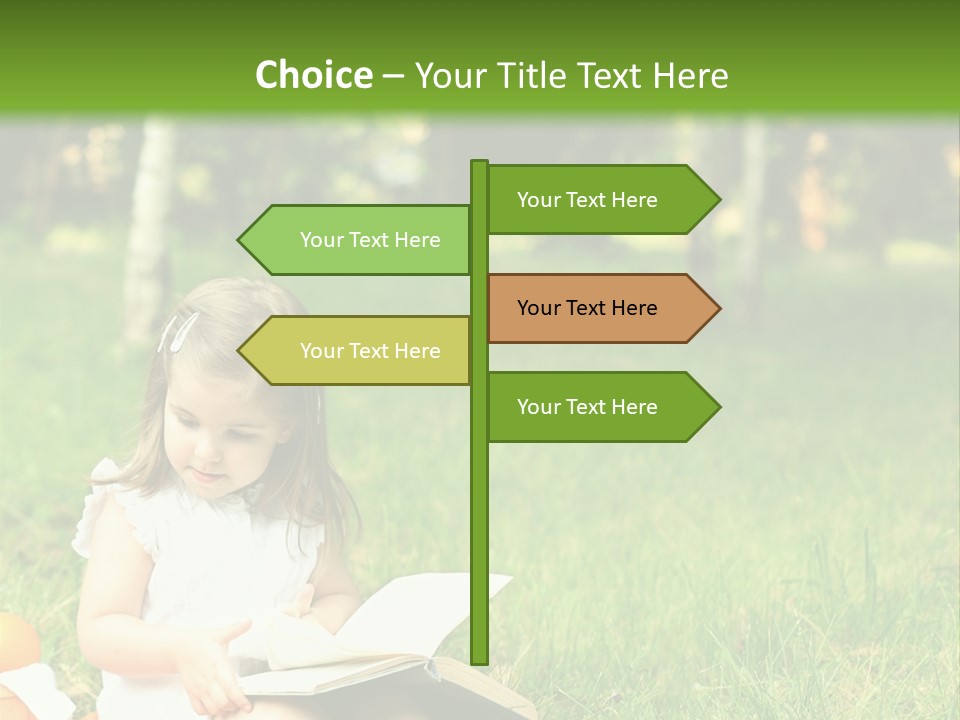 Choice – Your Title Text Here

Your Text Here

Your Text Here

Your Text Here

Your Text Here

Your Text Here